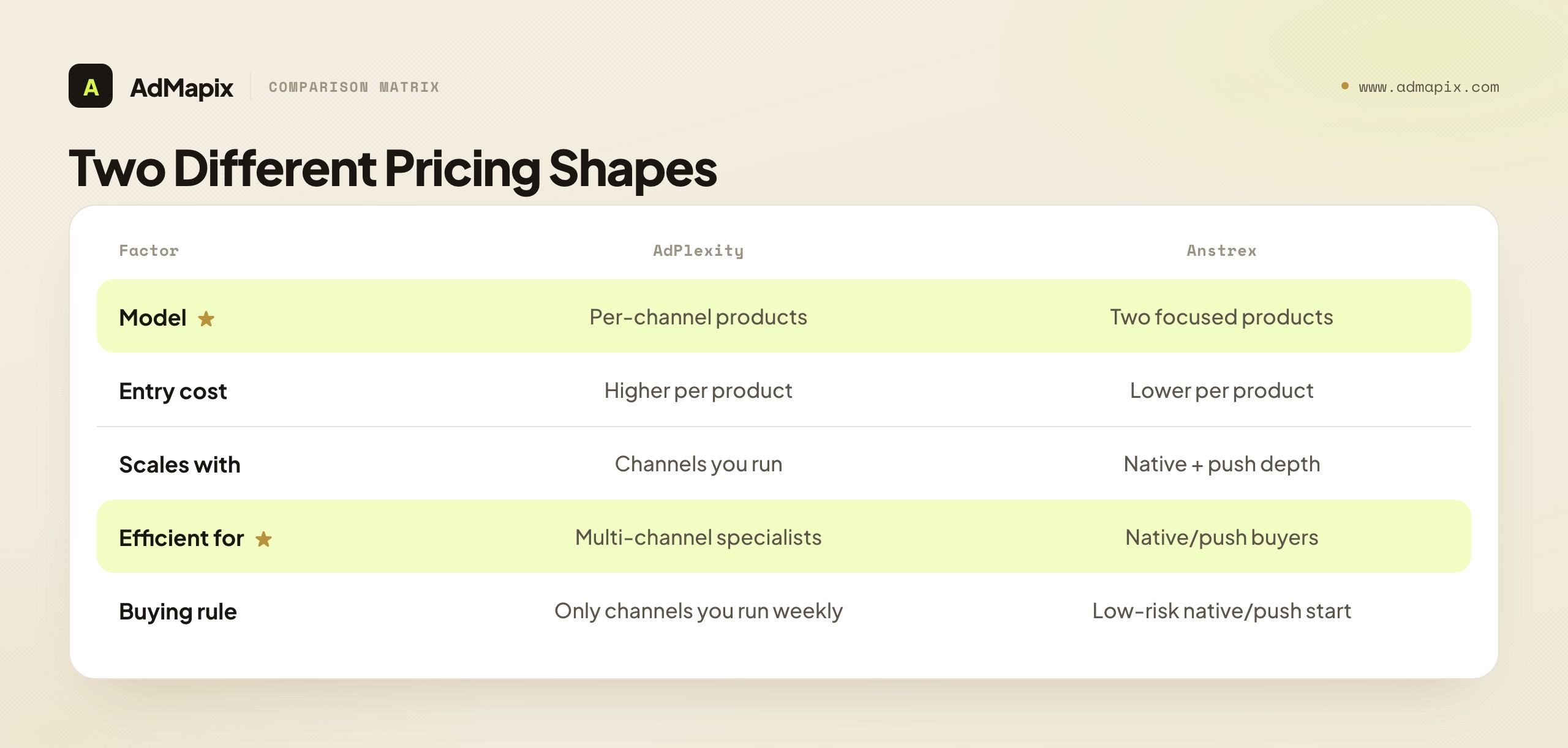 A AdMapix COMPARISON MATRIX

www.admapix.com

Two Different Pricing Shapes

| Factor | AdPlexity | Anstrex |
|---|---|---|
| Model ★ | Per-channel products | Two focused products |
| Entry cost | Higher per product | Lower per product |
| Scales with | Channels you run | Native + push depth |
| Efficient for ★ | Multi-channel specialists | Native/push buyers |
| Buying rule | Only channels you run weekly | Low-risk native/push start |